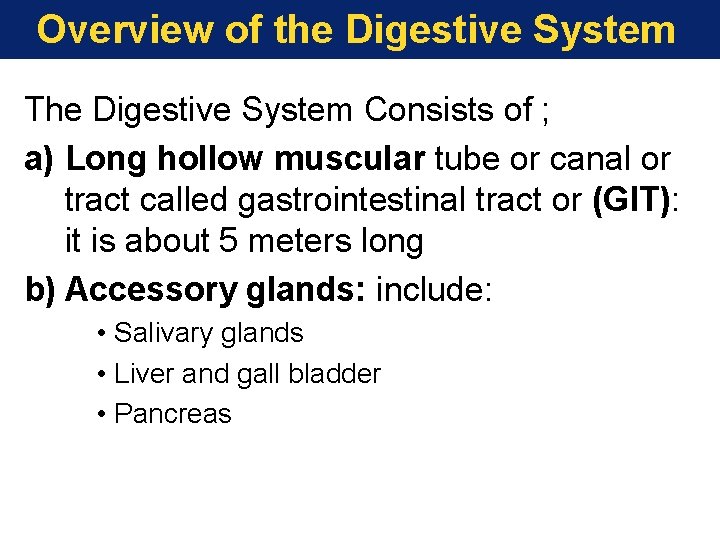 Overview of the Digestive System

The Digestive System Consists of ;

a) Long hollow muscular tube or canal or tract called gastrointestinal tract or (GIT): it is about 5 meters long

b) Accessory glands: include:

• Salivary glands

• Liver and gall bladder

• Pancreas